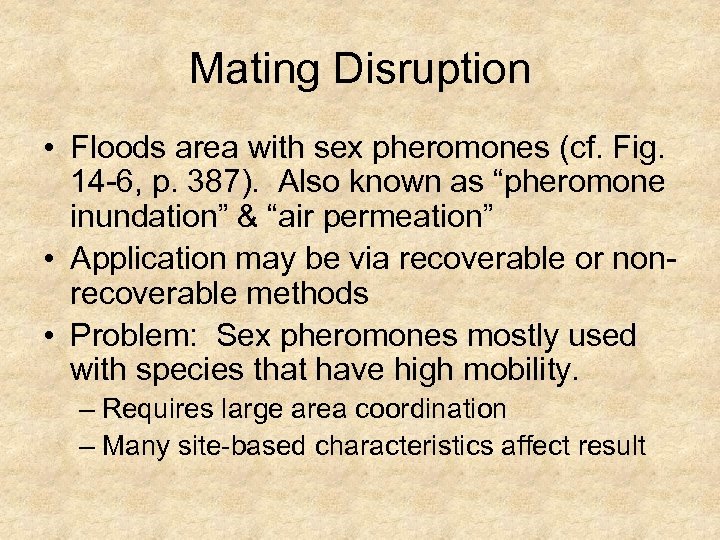 Mating Disruption

• Floods area with sex pheromones (cf. Fig. 14-6, p. 387). Also known as “pheromone inundation” & “air permeation”
• Application may be via recoverable or non-recoverable methods
• Problem: Sex pheromones mostly used with species that have high mobility.
– Requires large area coordination
– Many site-based characteristics affect result